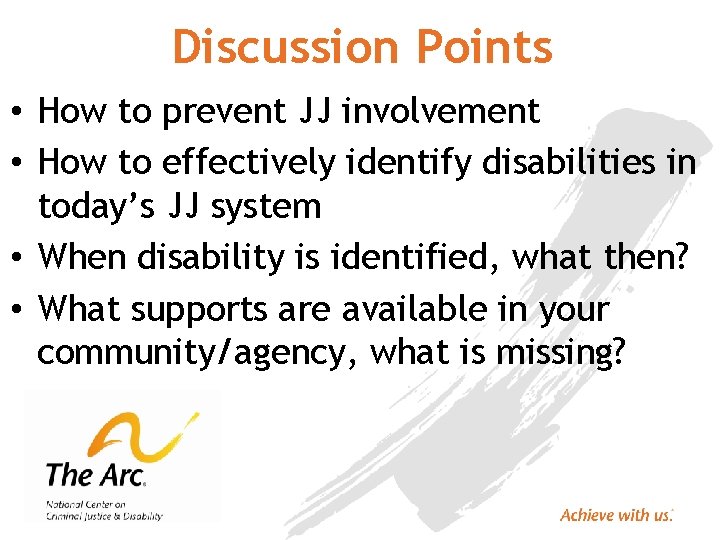 Discussion Points

• How to prevent JJ involvement
• How to effectively identify disabilities in today's JJ system
• When disability is identified, what then?
• What supports are available in your community/agency, what is missing?

The Arc.
National Center on Criminal Justice & Disability

Achieve with us.